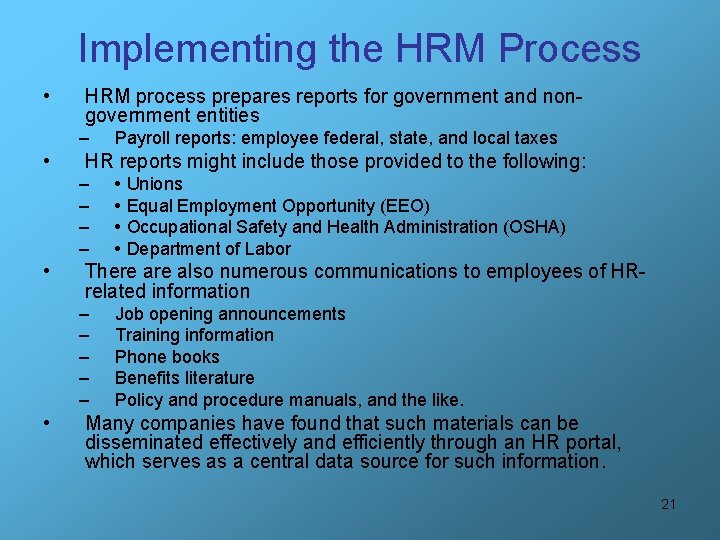 Implementing the HRM Process

• HRM process prepares reports for government and non-government entities
– Payroll reports: employee federal, state, and local taxes
• HR reports might include those provided to the following:
– • Unions
– • Equal Employment Opportunity (EEO)
– • Occupational Safety and Health Administration (OSHA)
– • Department of Labor
• There are also numerous communications to employees of HR-related information
– Job opening announcements
– Training information
– Phone books
– Benefits literature
– Policy and procedure manuals, and the like.
• Many companies have found that such materials can be disseminated effectively and efficiently through an HR portal, which serves as a central data source for such information.

21